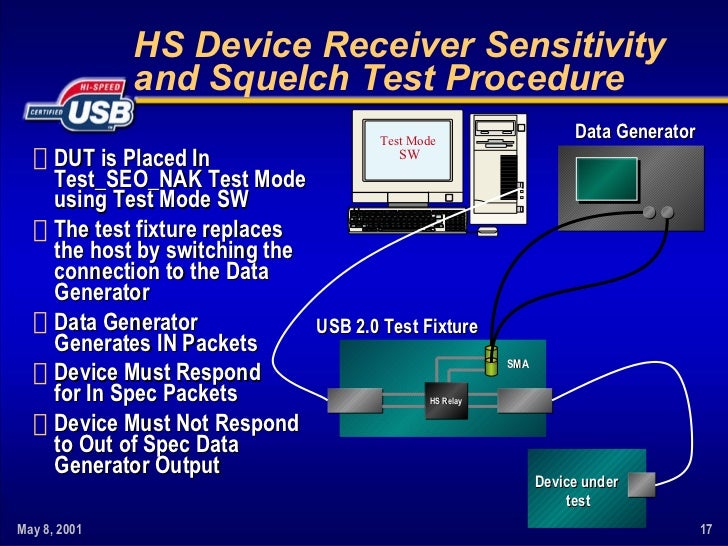 HS Device Receiver Sensitivity and Squelch Test Procedure

HI-SPEED CERTIFIED USB

DUT is Placed In Test_SEO_NAK Test Mode using Test Mode SW

The test fixture replaces the host by switching the connection to the Data Generator

Data Generator Generates IN Packets

Device Must Respond for In Spec Packets

Device Must Not Respond to Out of Spec Data Generator Output

Test Mode SW

Data Generator

USB 2.0 Test Fixture

SMA

HS Relay

Device under test

May 8, 2001

17